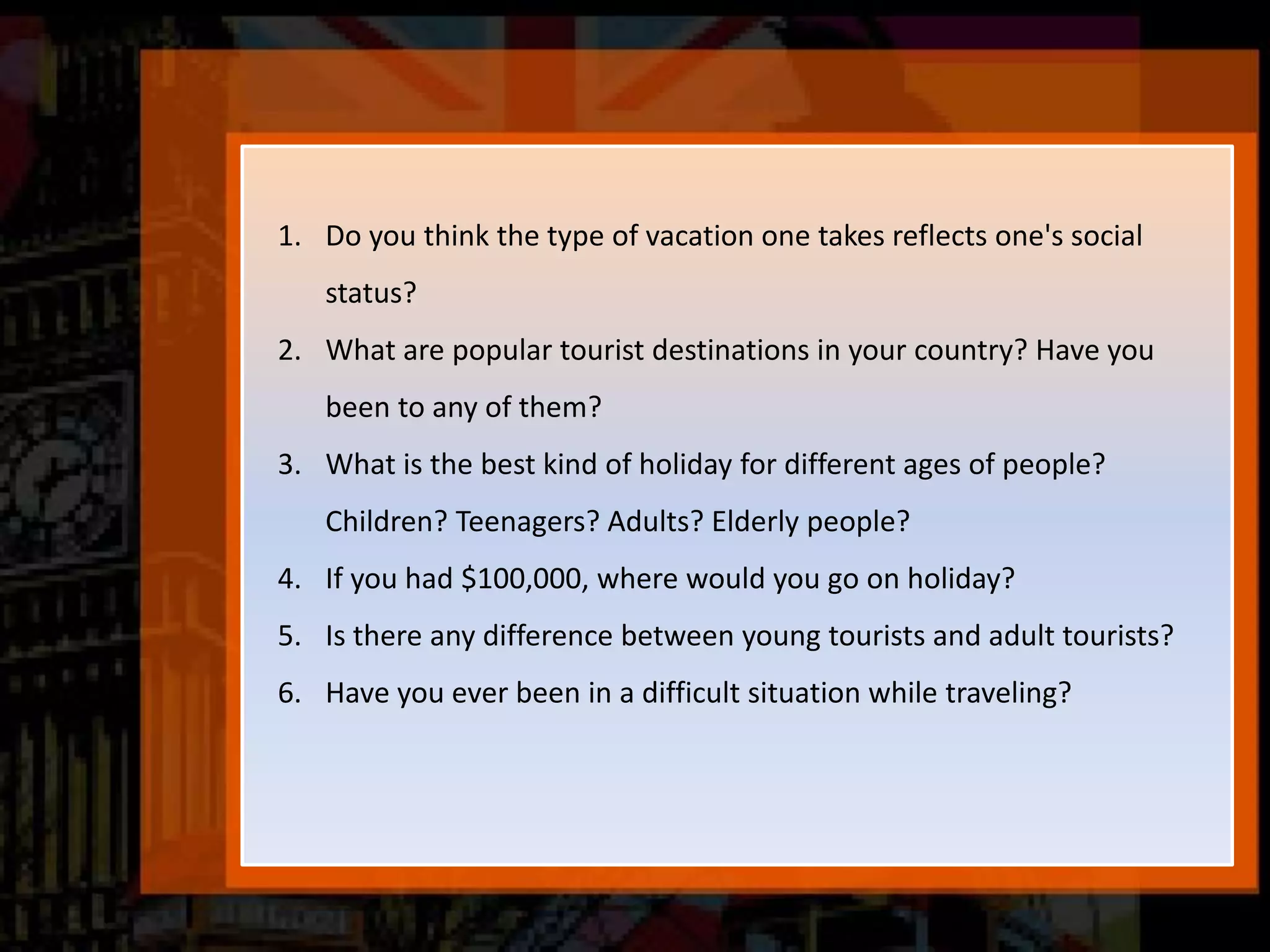 1. Do you think the type of vacation one takes reflects one's social status?
2. What are popular tourist destinations in your country? Have you been to any of them?
3. What is the best kind of holiday for different ages of people? Children? Teenagers? Adults? Elderly people?
4. If you had \$100,000, where would you go on holiday?
5. Is there any difference between young tourists and adult tourists?
6. Have you ever been in a difficult situation while traveling?